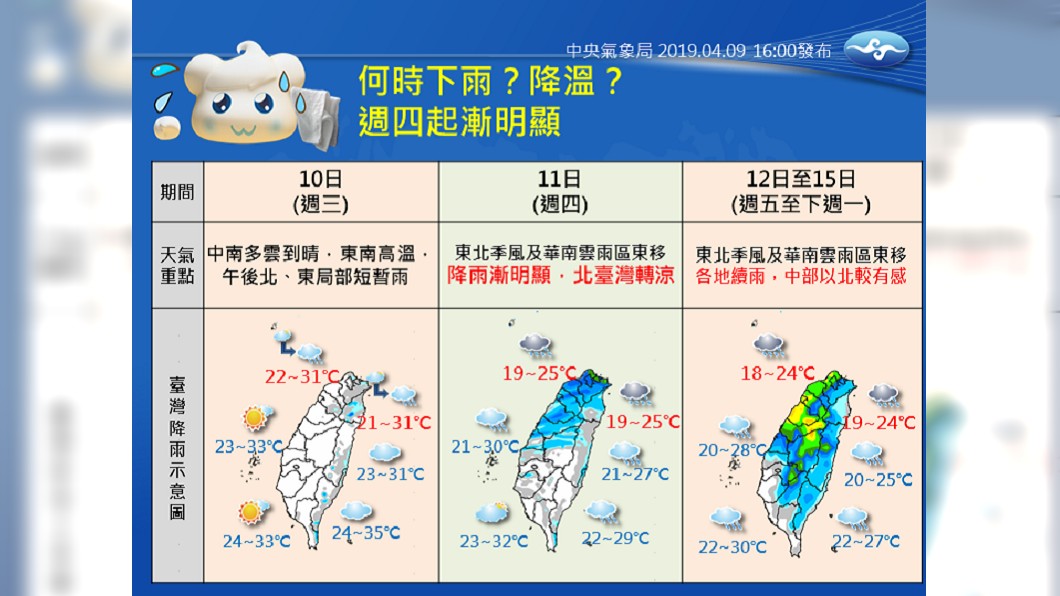 中央氣象局 2019.04.09 16:00發布

何時下雨？降溫？
週四起漸明顯

| 期間 | 10日 (週三) | 11日 (週四) | 12日至15日 (週五至下週一) |
|---|---|---|---|
| 天氣重點 | 中南多雲到晴，東南高溫，午後北、東局部短暫雨 | 東北季風及華南雲雨區東移 降雨漸明顯，北臺灣轉涼 | 東北季風及華南雲雨區東移 各地續雨，中部以北較有感 |
| 臺灣降雨示意圖 | 22~31°C 21~31°C 23~33°C 23~31°C 24~33°C 24~35°C | 19~25°C 19~25°C 21~30°C 21~27°C 23~32°C 22~29°C | 18~24°C 19~24°C 20~28°C 20~25°C 22~30°C 22~27°C |